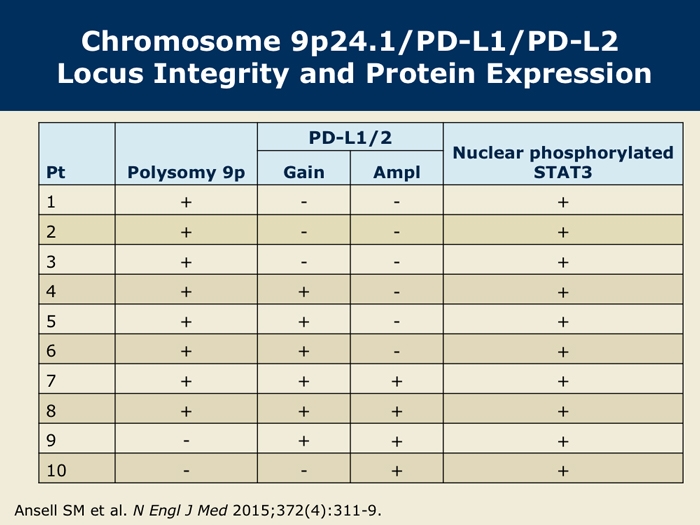 Chromosome 9p24.1/PD-L1/PD-L2
Locus Integrity and Protein Expression

| Pt | Polysomy 9p | PD-L1/2 Gain | PD-L1/2 Ampl | Nuclear phosphorylated STAT3 |
|---|---|---|---|---|
| 1 | + | - | - | + |
| 2 | + | - | - | + |
| 3 | + | - | - | + |
| 4 | + | + | - | + |
| 5 | + | + | - | + |
| 6 | + | + | - | + |
| 7 | + | + | + | + |
| 8 | + | + | + | + |
| 9 | - | + | + | + |
| 10 | - | - | + | + |

Ansell SM et al. N Engl J Med 2015;372(4):311-9.